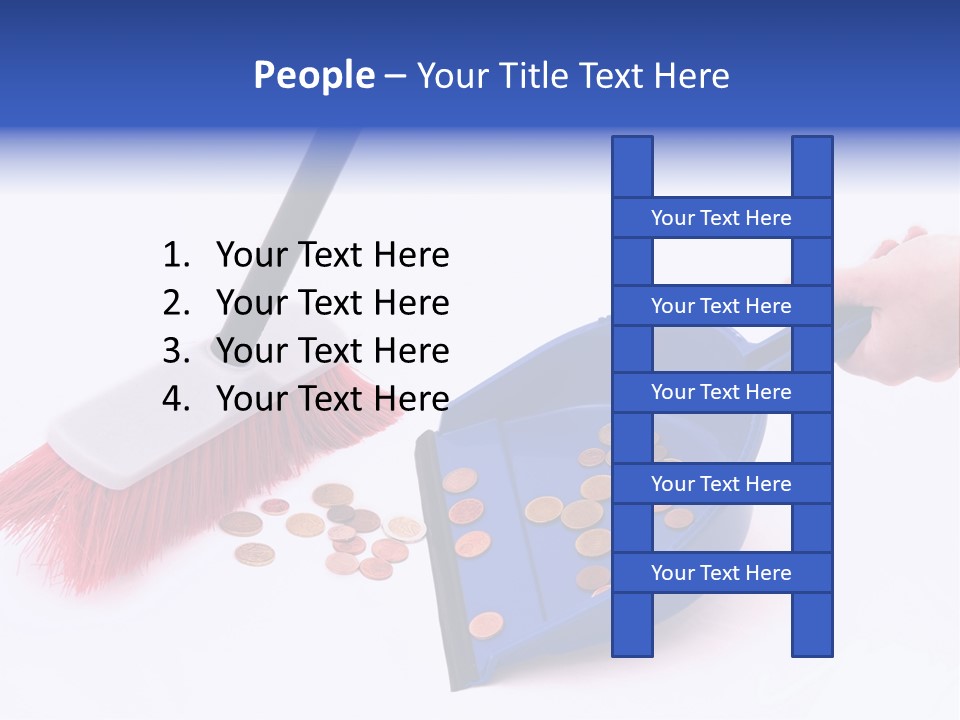 People – Your Title Text Here

1. Your Text Here
2. Your Text Here
3. Your Text Here
4. Your Text Here

Your Text Here

Your Text Here

Your Text Here

Your Text Here

Your Text Here